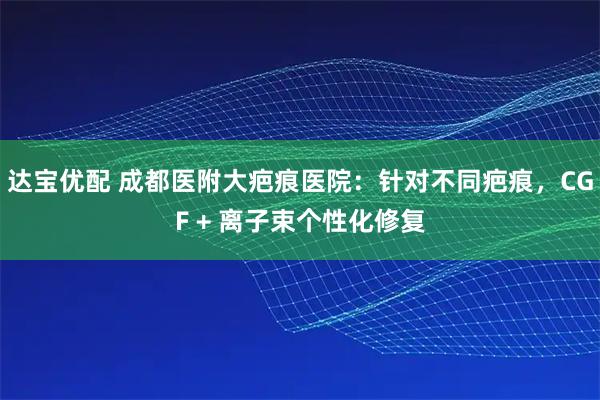 达宝优配 成都医附大疤痕医院：针对不同疤痕，CGF + 离子束个性化修复